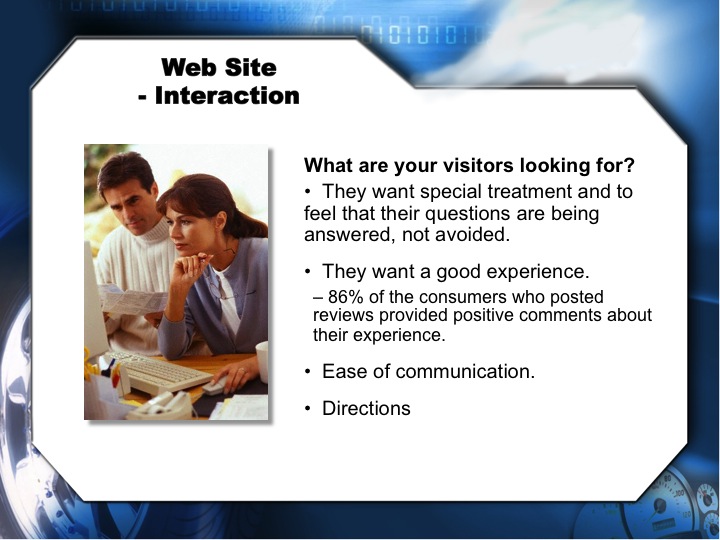 Web Site
- Interaction

What are your visitors looking for?

• They want special treatment and to feel that their questions are being answered, not avoided.

• They want a good experience.

– 86% of the consumers who posted reviews provided positive comments about their experience.

• Ease of communication.

• Directions